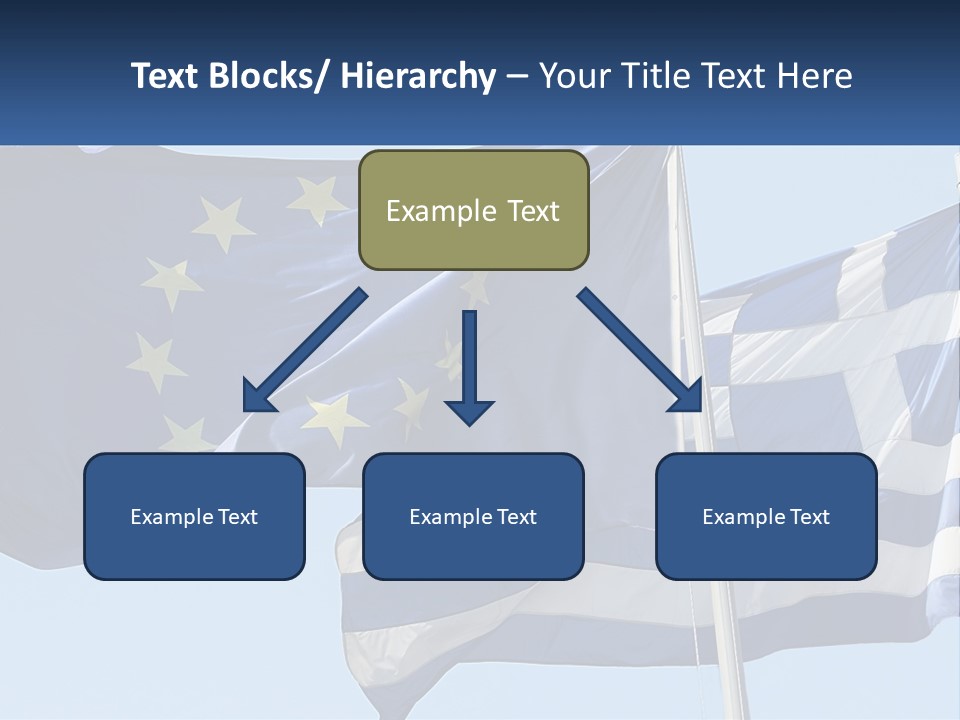 Text Blocks/ Hierarchy – Your Title Text Here

Example Text

Example Text

Example Text

Example Text